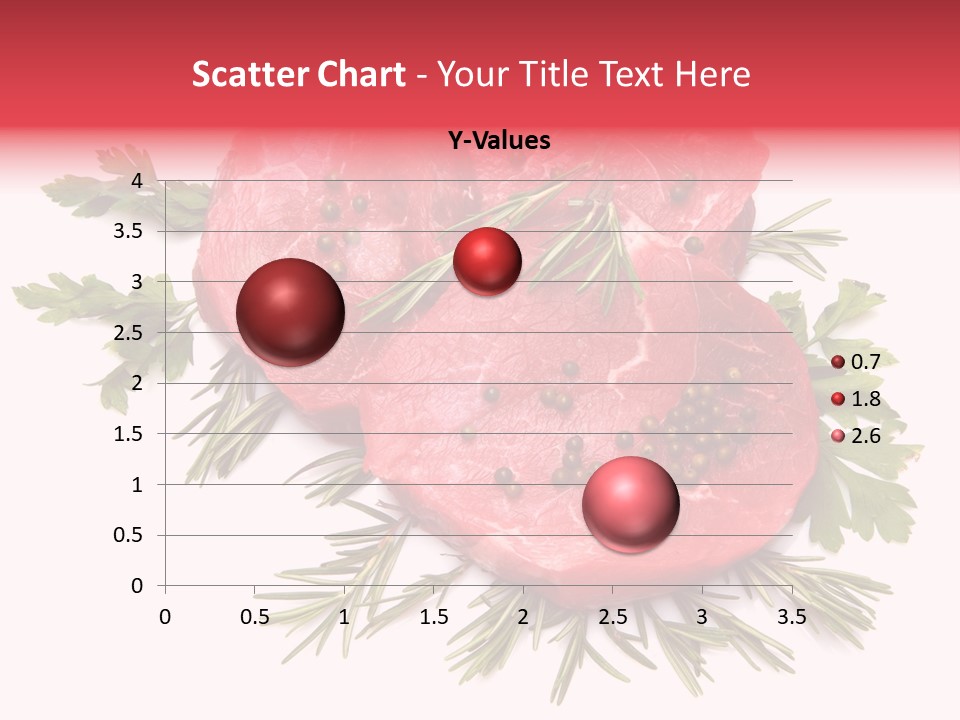 Scatter Chart - Your Title Text Here

Y-Values

4
3.5
3
2.5
2
1.5
1
0.5
0

0 0.5 1 1.5 2 2.5 3 3.5

0.7
1.8
2.6